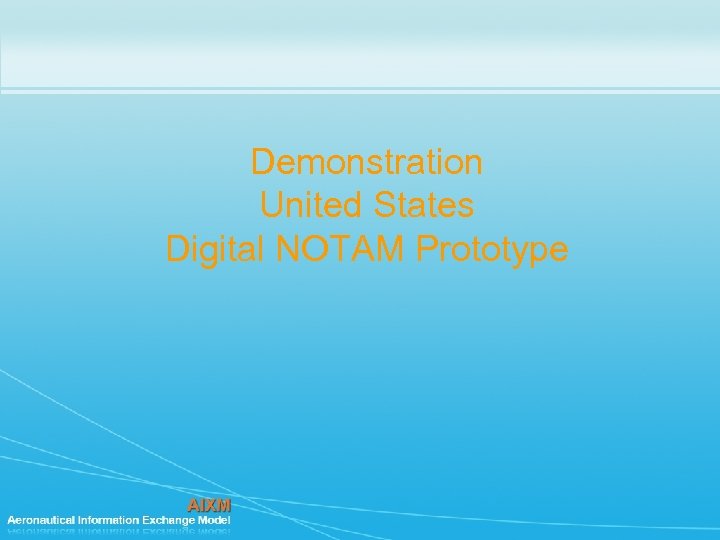 Demonstration
United States
Digital NOTAM Prototype

AIXM
Aeronautical Information Exchange Model